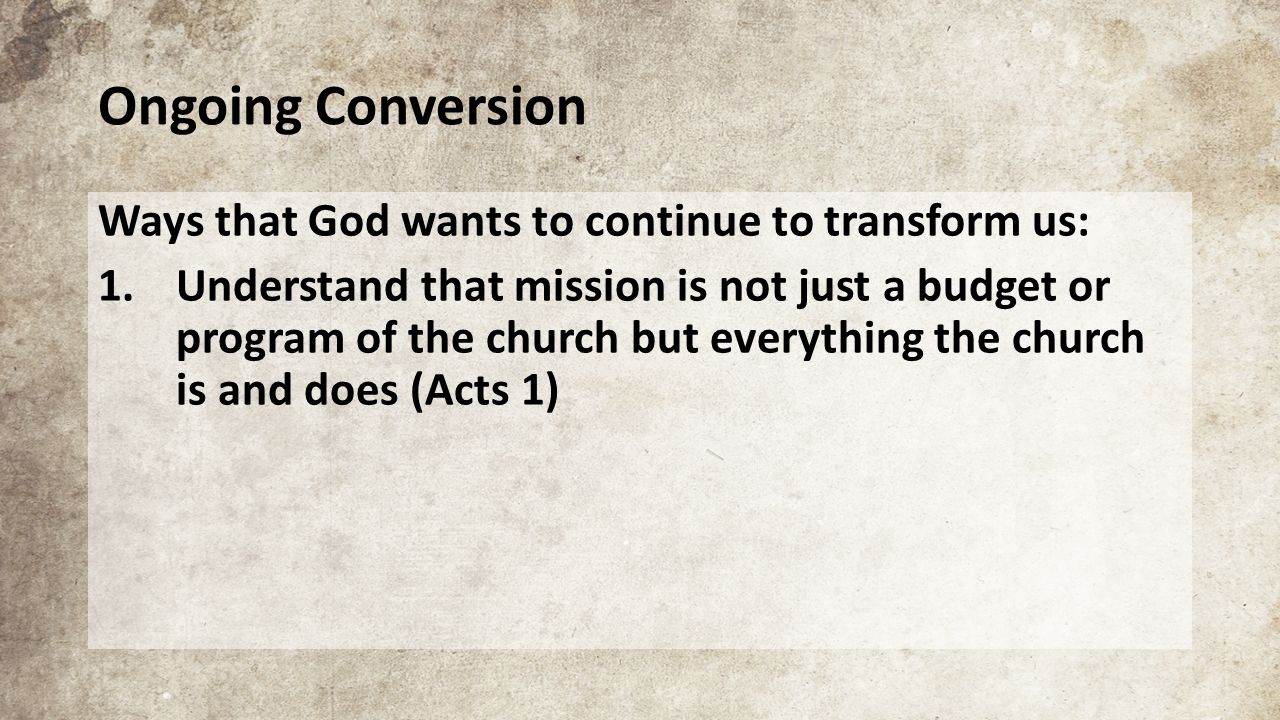 Ongoing Conversion

Ways that God wants to continue to transform us:

1. Understand that mission is not just a budget or program of the church but everything the church is and does (Acts 1)